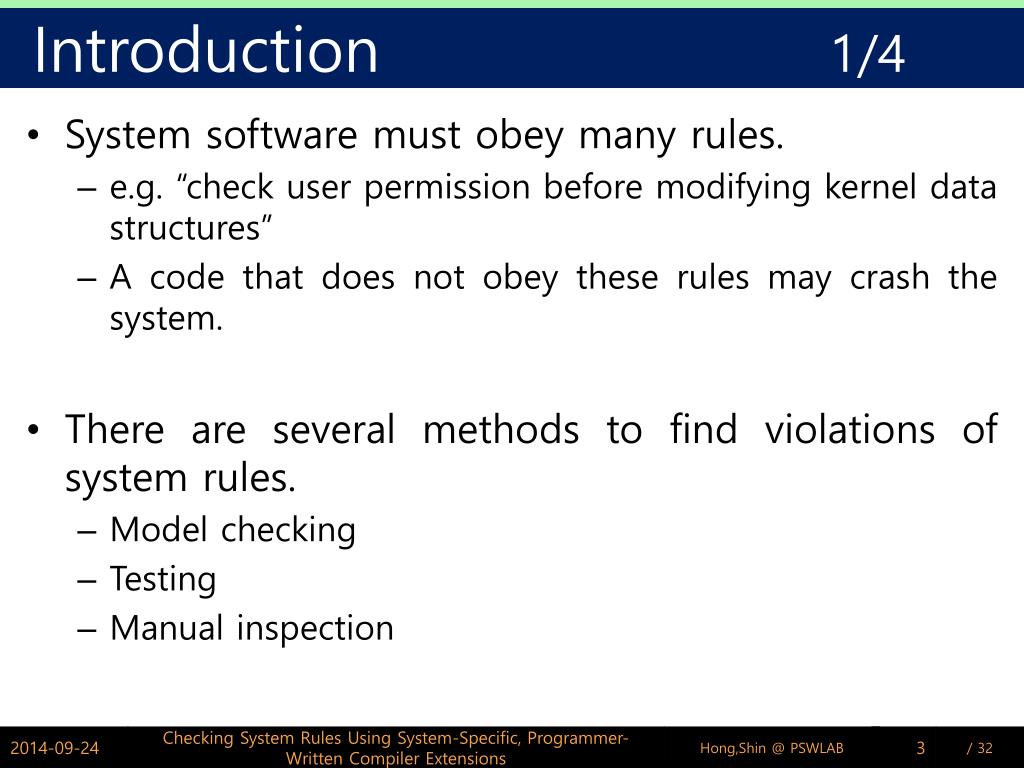 Introduction 1/4

• System software must obey many rules.
– e.g. “check user permission before modifying kernel data structures”
– A code that does not obey these rules may crash the system.

• There are several methods to find violations of system rules.
– Model checking
– Testing
– Manual inspection

2014-09-24 Checking System Rules Using System-Specific, Programmer-Written Compiler Extensions Hong,Shin @ PSWLAB 3 / 32